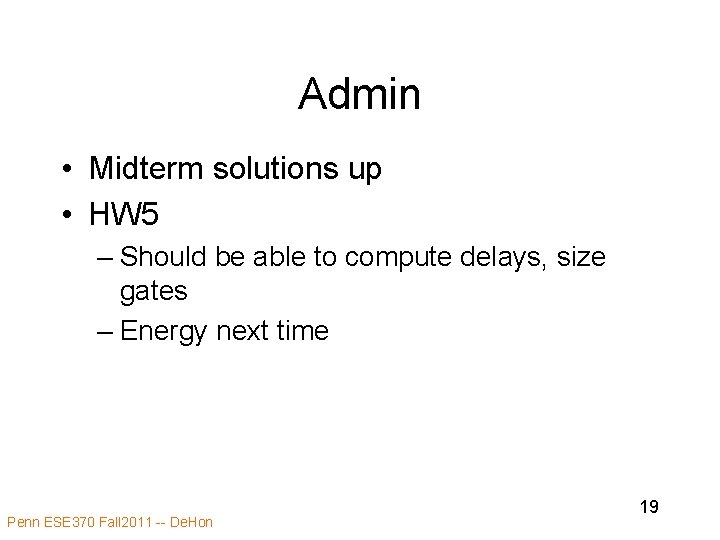 Admin

• Midterm solutions up
• HW5
– Should be able to compute delays, size gates
– Energy next time

19

Penn ESE370 Fall2011 -- DeHon